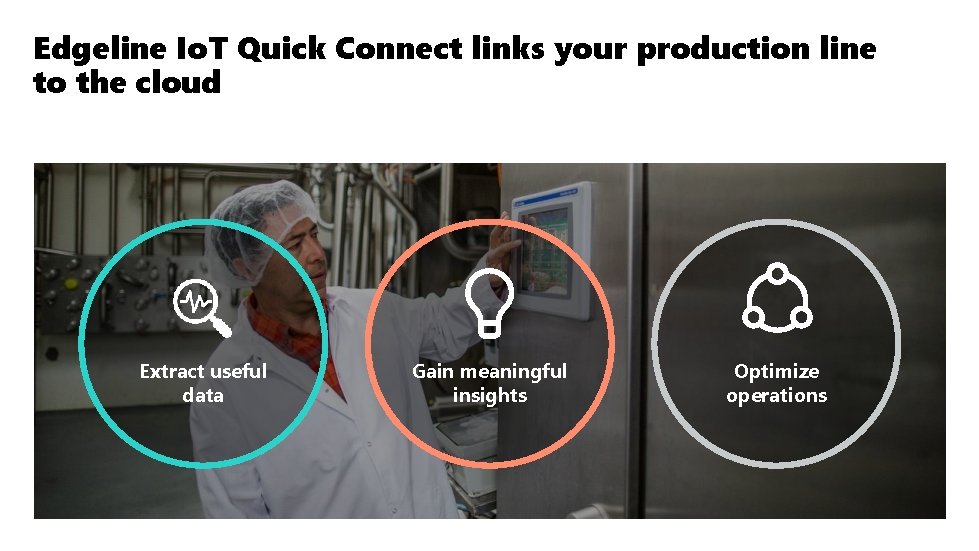 Edgeline IoT Quick Connect links your production line to the cloud

Extract useful data

Gain meaningful insights

Optimize operations